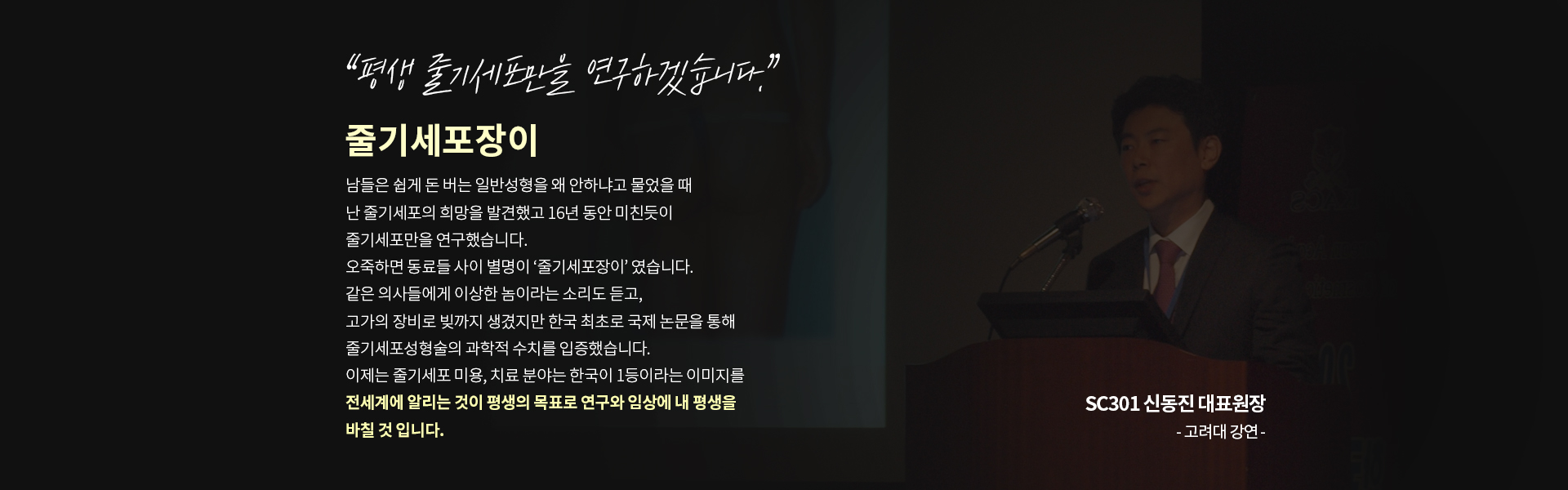 “평생 줄기세포만을 연구하겠습니다.”

줄기세포장이

남들은 쉽게 돈 버는 일반성형을 왜 안하냐고 물었을 때
난 줄기세포의 희망을 발견했고 16년 동안 미친듯이
줄기세포만을 연구했습니다.
오죽하면 동료들 사이 별명이 ‘줄기세포장이’ 였습니다.
같은 의사들에게 이상한 놈이라는 소리도 듣고,
고가의 장비로 빚까지 생겼지만 한국 최초로 국제 논문을 통해
줄기세포성형술의 과학적 수치를 입증했습니다.
이제는 줄기세포 미용, 치료 분야는 한국이 1등이라는 이미지를
전세계에 알리는 것이 평생의 목표로 연구와 임상에 내 평생을
바칠 것 입니다.

SC301 신동진 대표원장
- 고려대 강연 -